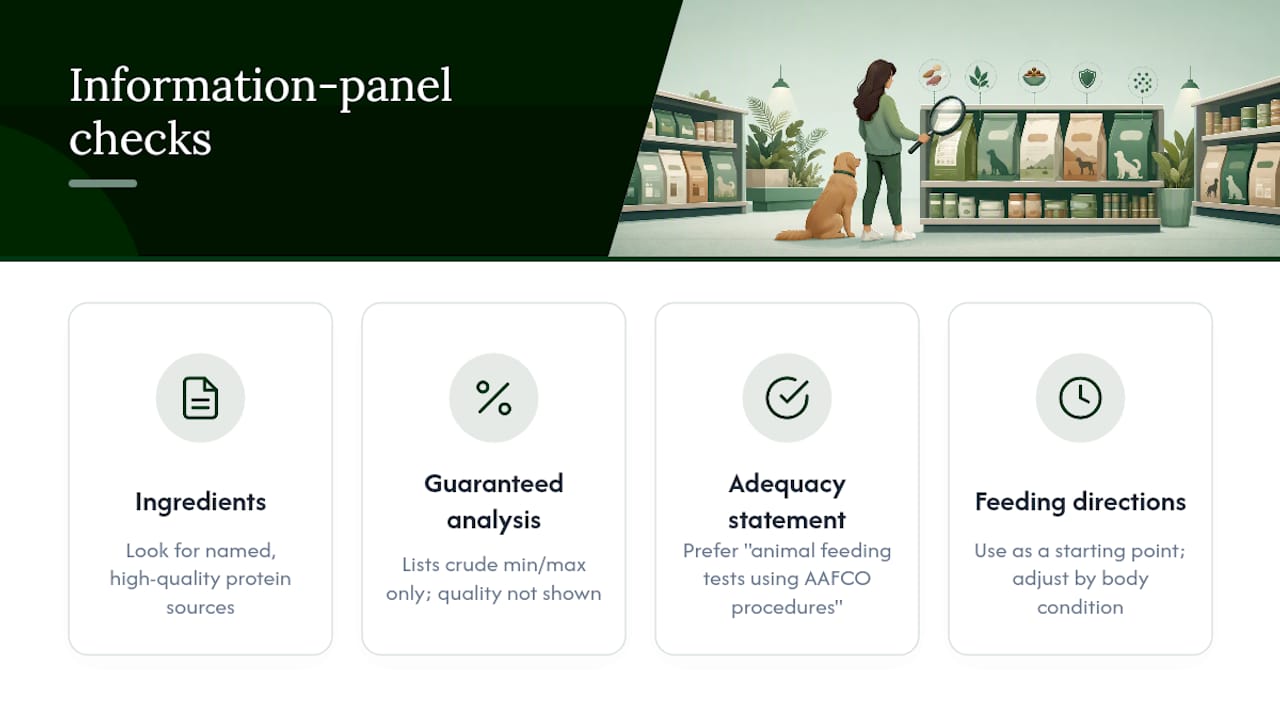 Information-panel checks

Ingredients

Look for named, high-quality protein sources

Guaranteed analysis

Lists crude min/max only; quality not shown

Adequacy statement

Prefer "animal feeding tests using AAFCO procedures"

Feeding directions

Use as a starting point; adjust by body condition